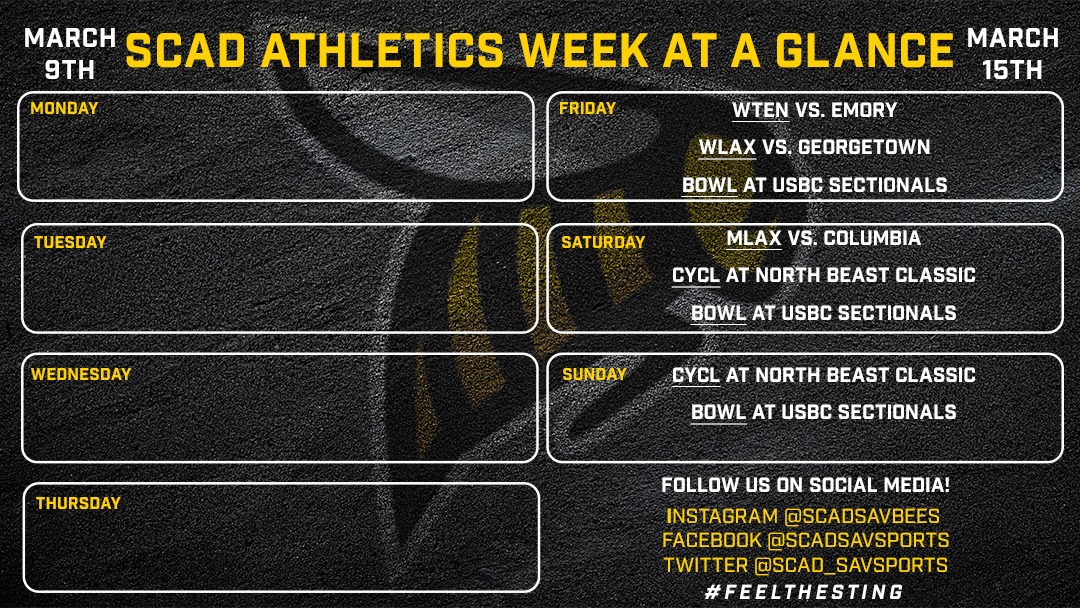 MARCH 9TH

SCAD ATHLETICS WEEK AT A GLANCE

MARCH 15TH

MONDAY

TUESDAY

WEDNESDAY

THURSDAY

FRIDAY
WTEN VS. EMORY
WLAX VS. GEORGETOWN
BOWL AT USBC SECTIONALS

SATURDAY
MLAX VS. COLUMBIA
CYCL AT NORTH BEAST CLASSIC
BOWL AT USBC SECTIONALS

SUNDAY
CYCL AT NORTH BEAST CLASSIC
BOWL AT USBC SECTIONALS

FOLLOW US ON SOCIAL MEDIA!
INSTAGRAM @SCADSAVBEES
FACEBOOK @SCADSAVSPORTS
TWITTER @SCAD_SAVSPORTS
#FEELTHESTING